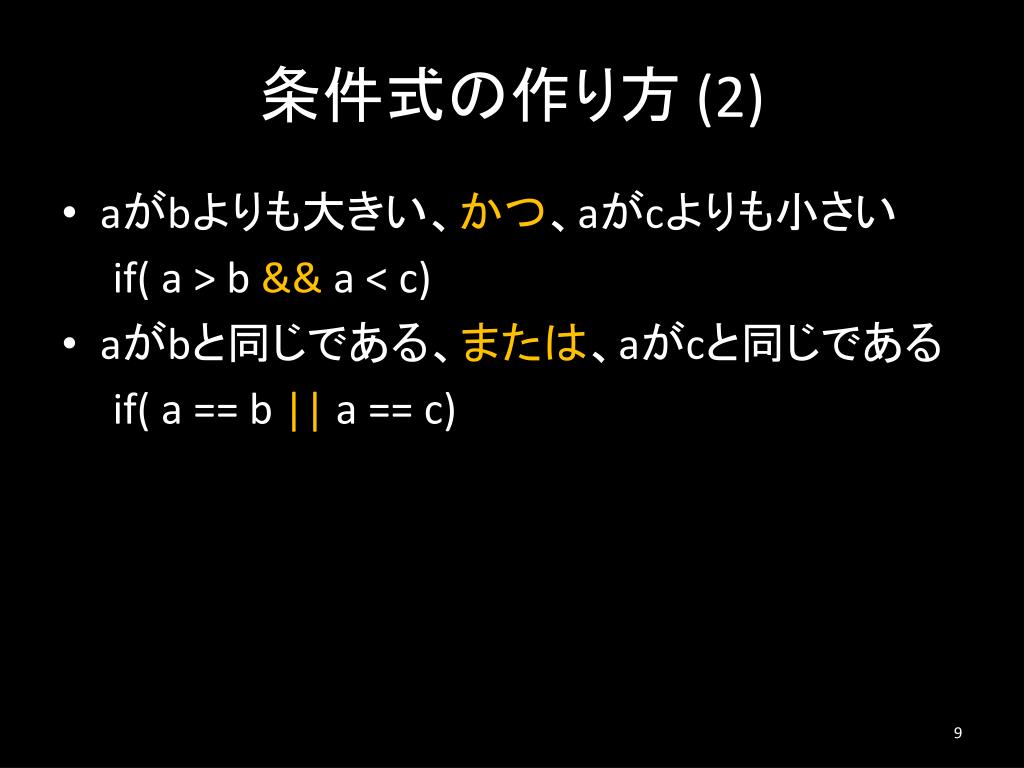 条件式の作り方 (2)

• aがbよりも大きい、かつ、aがcよりも小さい
if( a > b && a < c)

• aがbと同じである、または、aがcと同じである
if( a == b || a == c)

9